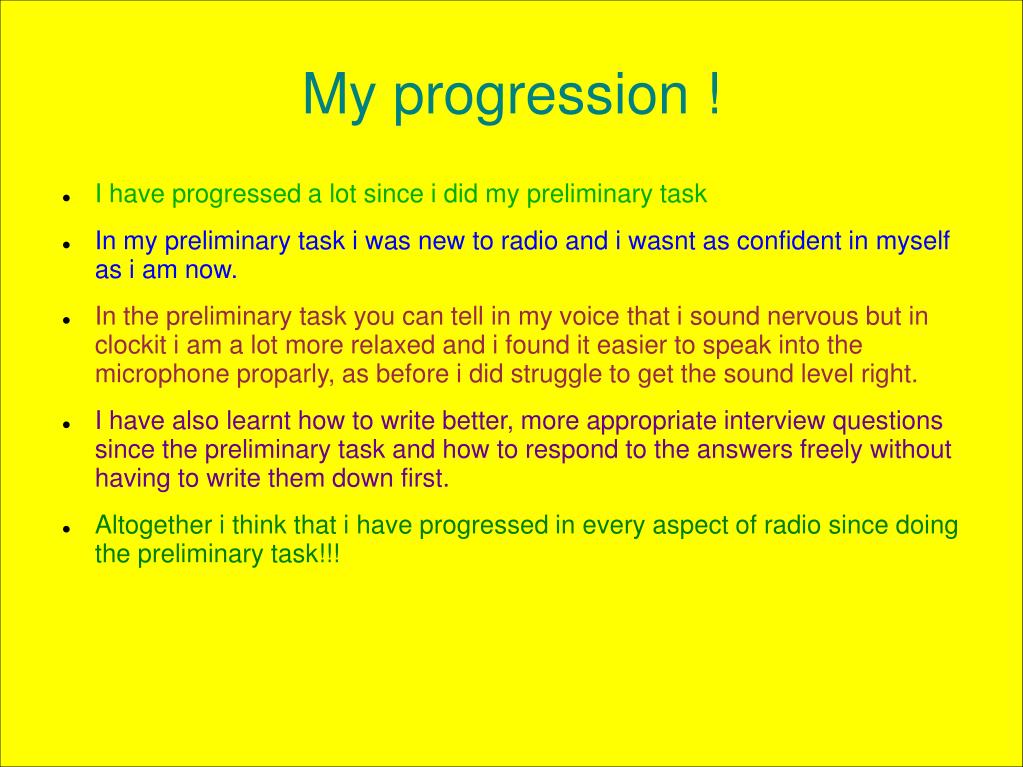 My progression !

- I have progressed a lot since i did my preliminary task
- In my preliminary task i was new to radio and i wasnt as confident in myself as i am now.
- In the preliminary task you can tell in my voice that i sound nervous but in clockit i am a lot more relaxed and i found it easier to speak into the microphone proparly, as before i did struggle to get the sound level right.
- I have also learnt how to write better, more appropriate interview questions since the preliminary task and how to respond to the answers freely without having to write them down first.
- Altogether i think that i have progressed in every aspect of radio since doing the preliminary task!!!